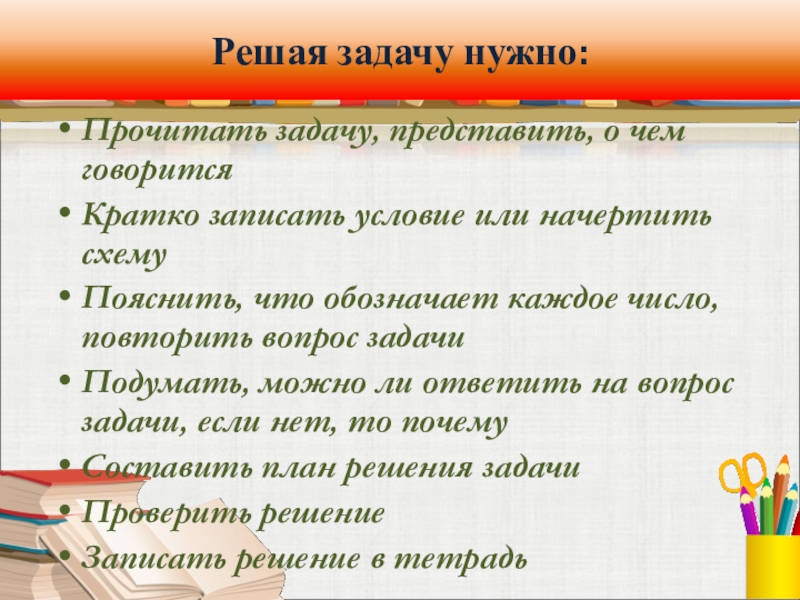 Решая задачу нужно:

• Прочитать задачу, представить, о чем говорится
• Кратко записать условие или начертить схему
• Пояснить, что обозначает каждое число, повторить вопрос задачи
• Подумать, можно ли ответить на вопрос задачи, если нет, то почему
• Составить план решения задачи
• Проверить решение
• Записать решение в тетрадь